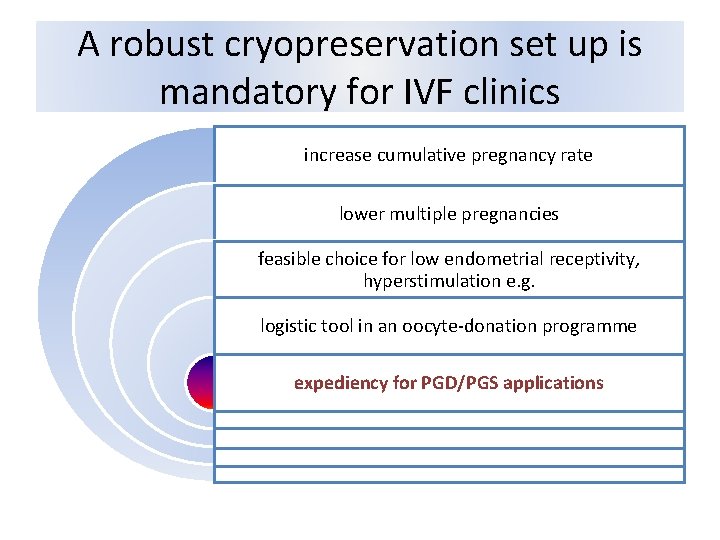 A robust cryopreservation set up is mandatory for IVF clinics

increase cumulative pregnancy rate

lower multiple pregnancies

feasible choice for low endometrial receptivity, hyperstimulation e.g.

logistic tool in an oocyte-donation programme

expediency for PGD/PGS applications